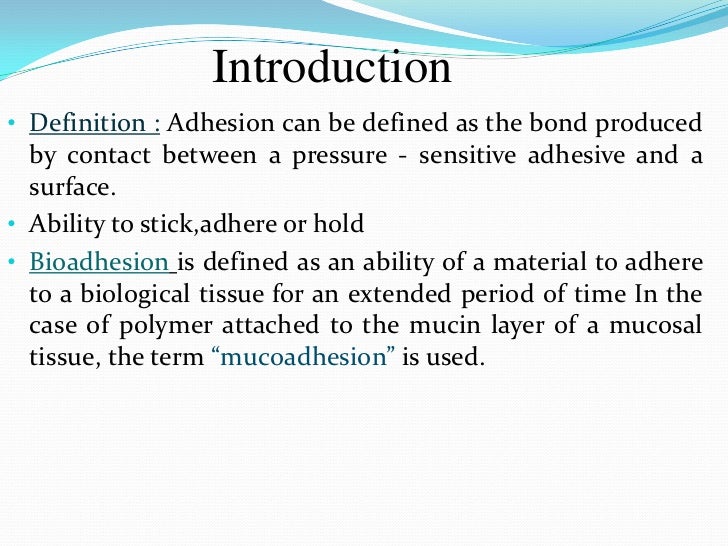 Introduction

• Definition : Adhesion can be defined as the bond produced by contact between a pressure - sensitive adhesive and a surface.

• Ability to stick,adhere or hold

• Bioadhesion is defined as an ability of a material to adhere to a biological tissue for an extended period of time In the case of polymer attached to the mucin layer of a mucosal tissue, the term “mucoadhesion” is used.